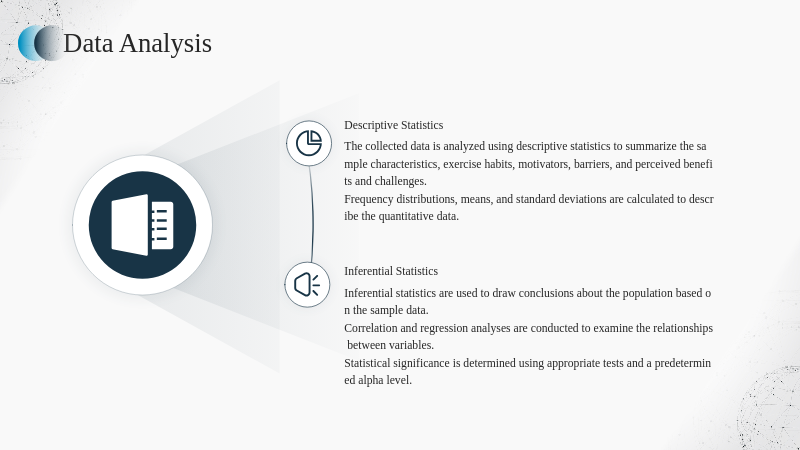 Data Analysis

Descriptive Statistics

The collected data is analyzed using descriptive statistics to summarize the sample characteristics, exercise habits, motivators, barriers, and perceived benefits and challenges.

Frequency distributions, means, and standard deviations are calculated to describe the quantitative data.

Inferential Statistics

Inferential statistics are used to draw conclusions about the population based on the sample data.

Correlation and regression analyses are conducted to examine the relationships between variables.

Statistical significance is determined using appropriate tests and a predetermined alpha level.